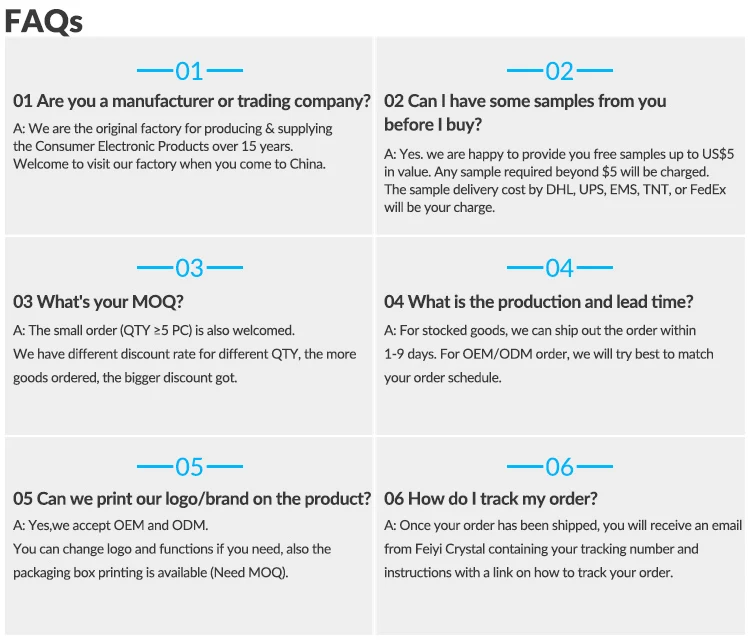 FAQs

01

01 Are you a manufacturer or trading company?

A: We are the original factory for producing & supplying the Consumer Electronic Products over 15 years.
Welcome to visit our factory when you come to China.

02

02 Can I have some samples from you before I buy?

A: Yes. we are happy to provide you free samples up to US$5 in value. Any sample required beyond $5 will be charged.
The sample delivery cost by DHL, UPS, EMS, TNT, or FedEx will be your charge.

03

03 What's your MOQ?

A: The small order (QTY ≥5 PC) is also welcomed.
We have different discount rate for different QTY, the more goods ordered, the bigger discount got.

04

04 What is the production and lead time?

A: For stocked goods, we can ship out the order within 1-9 days. For OEM/ODM order, we will try best to match your order schedule.

05

05 Can we print our logo/brand on the product?

A: Yes,we accept OEM and ODM.
You can change logo and functions if you need, also the packaging box printing is available (Need MOQ).

06

06 How do I track my order?

A: Once your order has been shipped, you will receive an email from Feiyi Crystal containing your tracking number and instructions with a link on how to track your order.